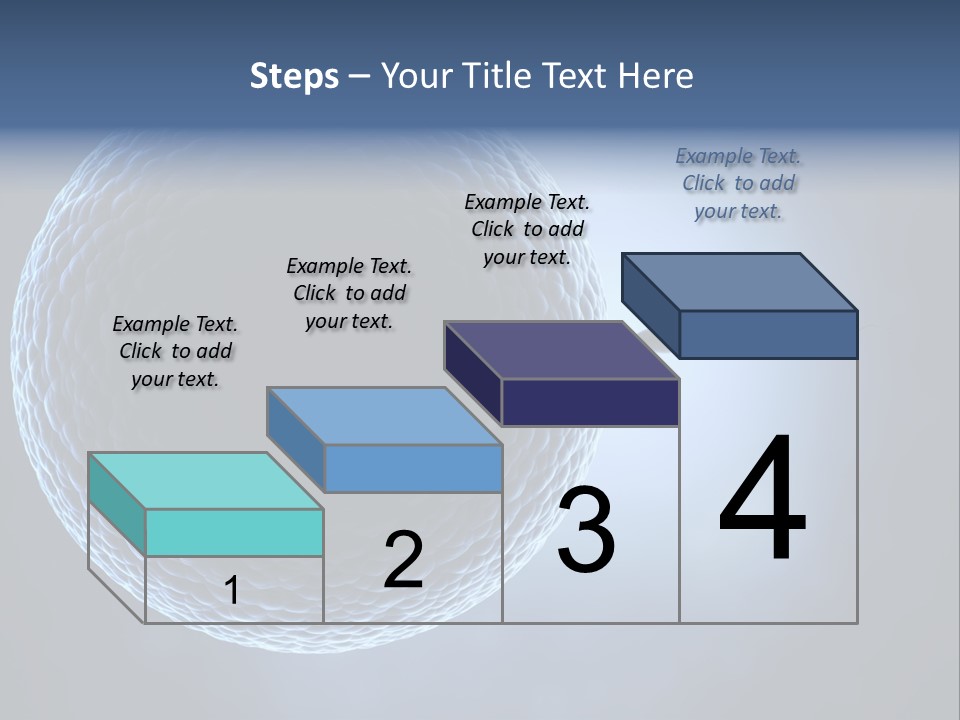 Steps – Your Title Text Here

Example Text. Click to add your text.

Example Text. Click to add your text.

Example Text. Click to add your text.

Example Text. Click to add your text.

1

2

3

4